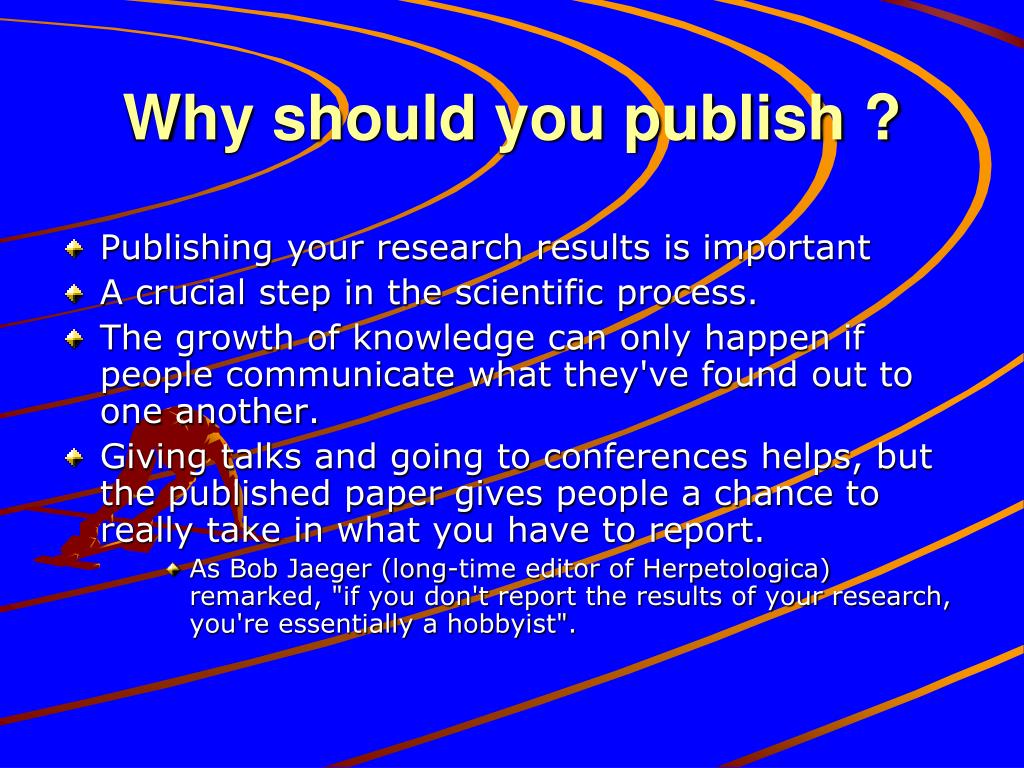 Why should you publish ?

Publishing your research results is important

A crucial step in the scientific process.

The growth of knowledge can only happen if people communicate what they've found out to one another.

Giving talks and going to conferences helps, but the published paper gives people a chance to really take in what you have to report.

As Bob Jaeger (long-time editor of Herpetologica) remarked, "if you don't report the results of your research, you're essentially a hobbyist".